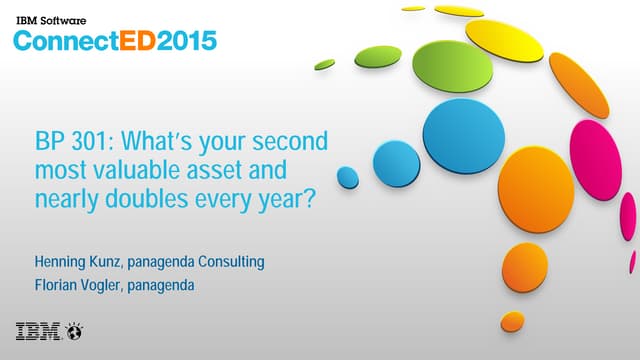 IBM Software
ConnectED2015

BP 301: What's your second most valuable asset and nearly doubles every year?

Henning Kunz, panagenda Consulting
Florian Vogler, panagenda

IBM